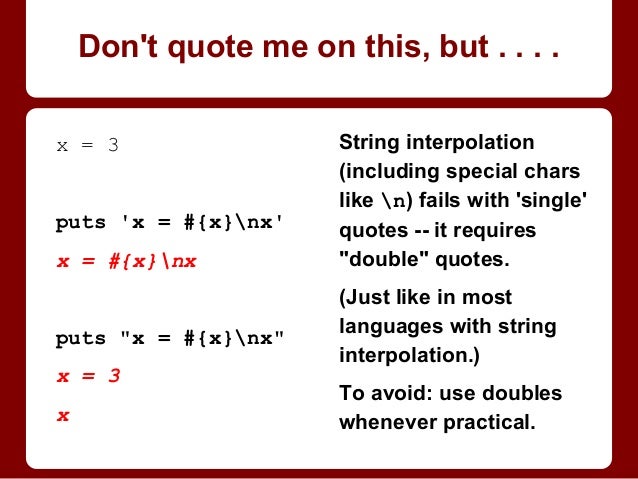 Don't quote me on this, but . . . .

x = 3

puts 'x = #{x}\nx'

x = #{x}\nx

puts "x = #{x}\nx"

x = 3

x

String interpolation (including special chars like \n) fails with 'single' quotes -- it requires "double" quotes.

(Just like in most languages with string interpolation.)

To avoid: use doubles whenever practical.